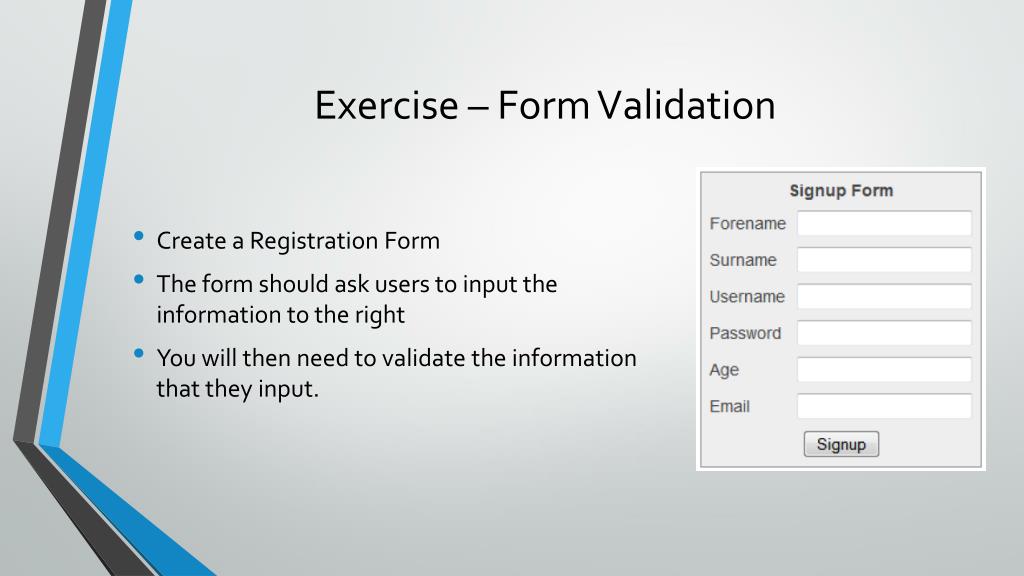 Exercise – Form Validation

• Create a Registration Form
• The form should ask users to input the information to the right
• You will then need to validate the information that they input.

Signup Form
Forename
Surname
Username
Password
Age
Email
Signup